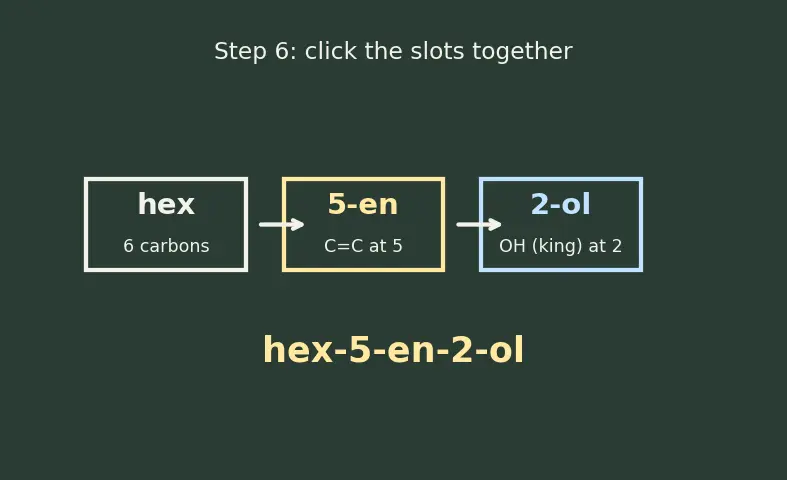 Step 6: click the slots together

hex
6 carbons

5-en
C=C at 5

2-ol
OH (king) at 2

hex-5-en-2-ol